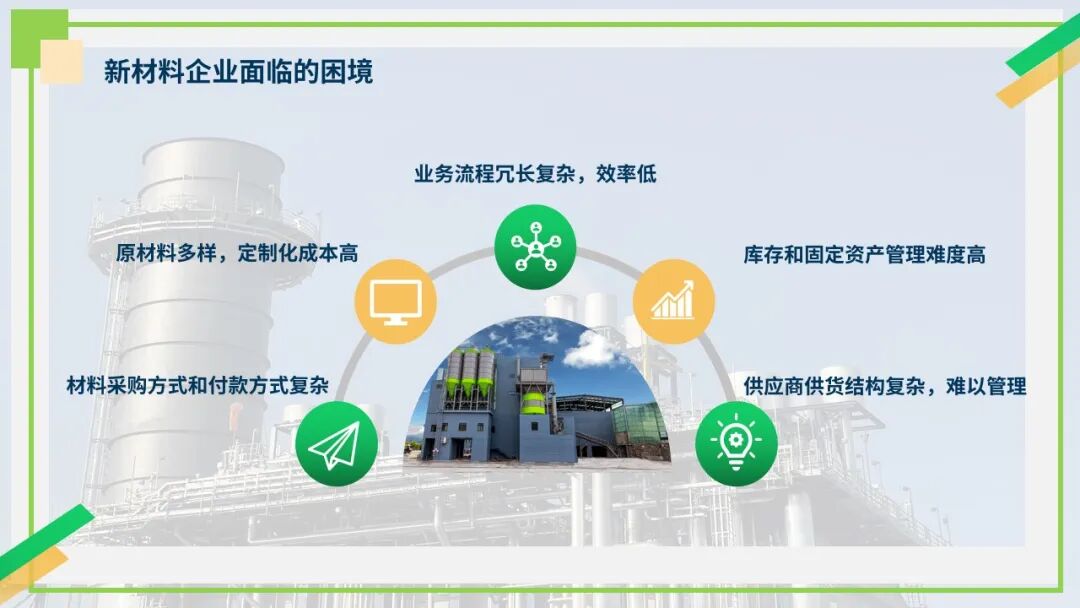 新材料企业面临的困境

业务流程冗长复杂，效率低

原材料多样，定制化成本高

库存和固定资产管理难度高

材料采购方式和付款方式复杂

供应商供货结构复杂，难以管理